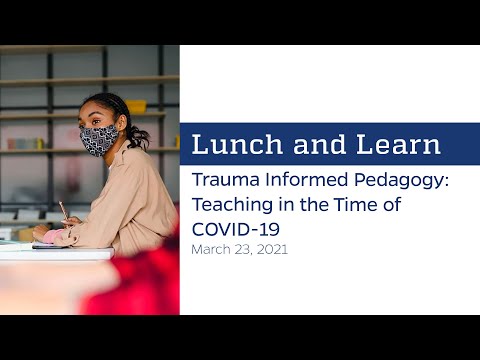 Lunch and Learn

Trauma Informed Pedagogy: Teaching in the Time of COVID-19

March 23, 2021